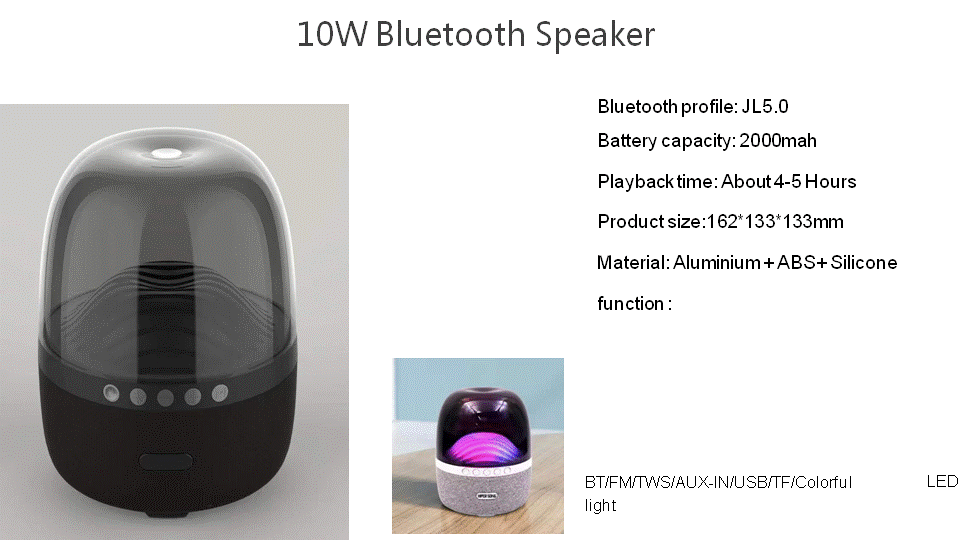 10W Bluetooth Speaker

Bluetooth profile: JL5.0

Battery capacity: 2000mah

Playback time: About 4-5 Hours

Product size:162*133*133mm

Material: Aluminium + ABS+ Silicone

function :

BT/FM/TWS/AUX-IN/USB/TF/Colorful LED light